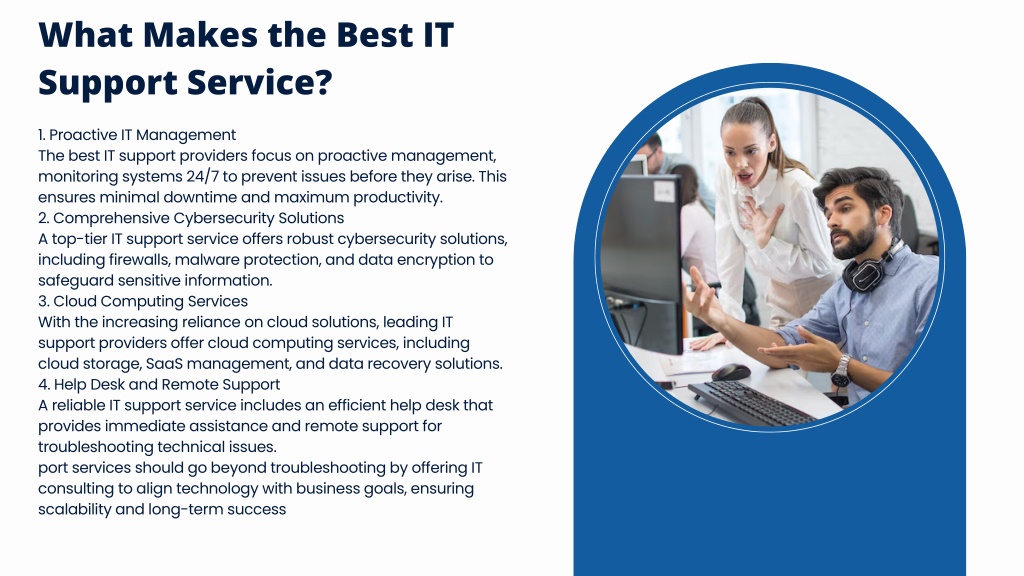 What Makes the Best IT Support Service?

1. Proactive IT Management
The best IT support providers focus on proactive management, monitoring systems 24/7 to prevent issues before they arise. This ensures minimal downtime and maximum productivity.
2. Comprehensive Cybersecurity Solutions
A top-tier IT support service offers robust cybersecurity solutions, including firewalls, malware protection, and data encryption to safeguard sensitive information.
3. Cloud Computing Services
With the increasing reliance on cloud solutions, leading IT support providers offer cloud computing services, including cloud storage, SaaS management, and data recovery solutions.
4. Help Desk and Remote Support
A reliable IT support service includes an efficient help desk that provides immediate assistance and remote support for troubleshooting technical issues.
port services should go beyond troubleshooting by offering IT consulting to align technology with business goals, ensuring scalability and long-term success